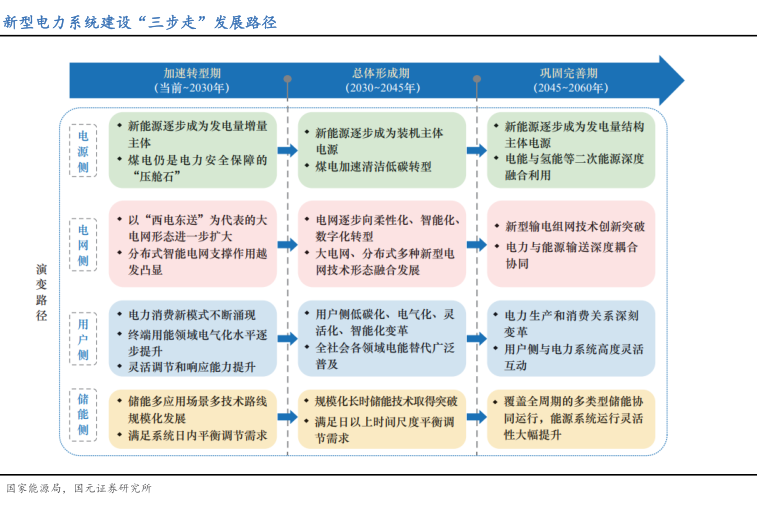 新型电力系统建设"三步走"发展路径

加速转型期
(当前~2030年)

总体形成期
(2030~2045年)

巩固完善期
(2045~2060年)

演变路径

电源侧

• 新能源逐步成为发电量增量主体
• 煤电仍是电力安全保障的"压舱石"

• 新能源逐步成为装机主体电源
• 煤电加速清洁低碳转型

• 新能源逐步成为发电量结构主体电源
• 电能与氢能等二次能源深度融合利用

电网侧

• 以"西电东送"为代表的大电网形态进一步扩大
• 分布式智能电网支撑作用越发凸显

• 电网逐步向柔性化、智能化、数字化转型
• 大电网、分布式多种新型电网技术形态融合发展

• 新型输电组网技术创新突破
• 电力与能源输送深度耦合协同

用户侧

• 电力消费新模式不断涌现
• 终端用能领域电气化水平逐步提升
• 灵活调节和响应能力提升

• 用户侧低碳化、电气化、灵活化、智能化变革
• 全社会各领域电能替代广泛普及

• 电力生产和消费关系深刻变革
• 用户侧与电力系统高度灵活互动

储能侧

• 储能多应用场景多技术路线规模化发展
• 满足系统日内平衡调节需求

• 规模化长时储能技术取得突破
• 满足日以上时间尺度平衡调节需求

• 覆盖全周期的多类型储能协同运行，能源系统运行灵活性大幅提升

国家能源局，国元证券研究所